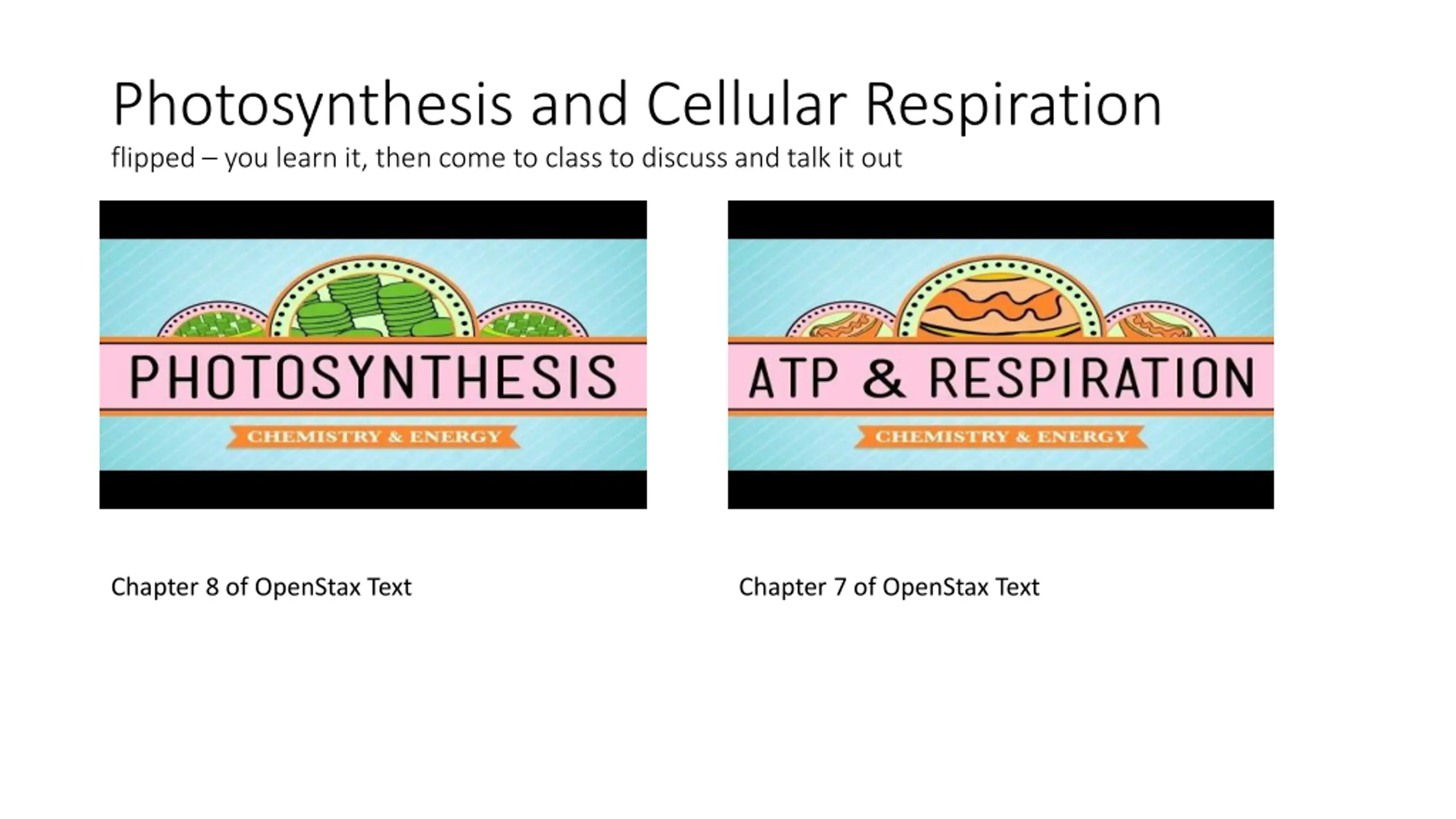 Photosynthesis and Cellular Respiration
flipped – you learn it, then come to class to discuss and talk it out

PHOTOSYNTHESIS
CHEMISTRY & ENERGY

Chapter 8 of OpenStax Text

ATP & RESPIRATION
CHEMISTRY & ENERGY

Chapter 7 of OpenStax Text